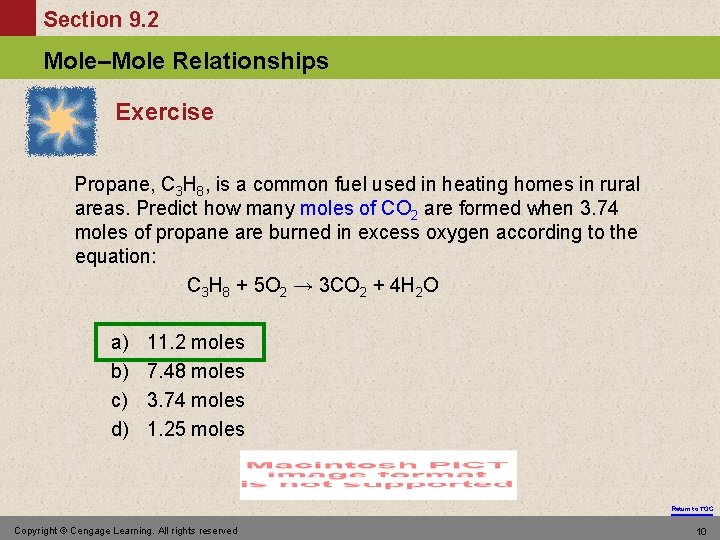 Section 9.2

Mole–Mole Relationships

Exercise

Propane, $C_3H_8$, is a common fuel used in heating homes in rural areas. Predict how many moles of $CO_2$ are formed when 3.74 moles of propane are burned in excess oxygen according to the equation:

$C_3H_8 + 5O_2 \rightarrow 3CO_2 + 4H_2O$

a) 11.2 moles
b) 7.48 moles
c) 3.74 moles
d) 1.25 moles

Macintosh PICT image format is not supported

Return to TOC

Copyright © Cengage Learning. All rights reserved

10